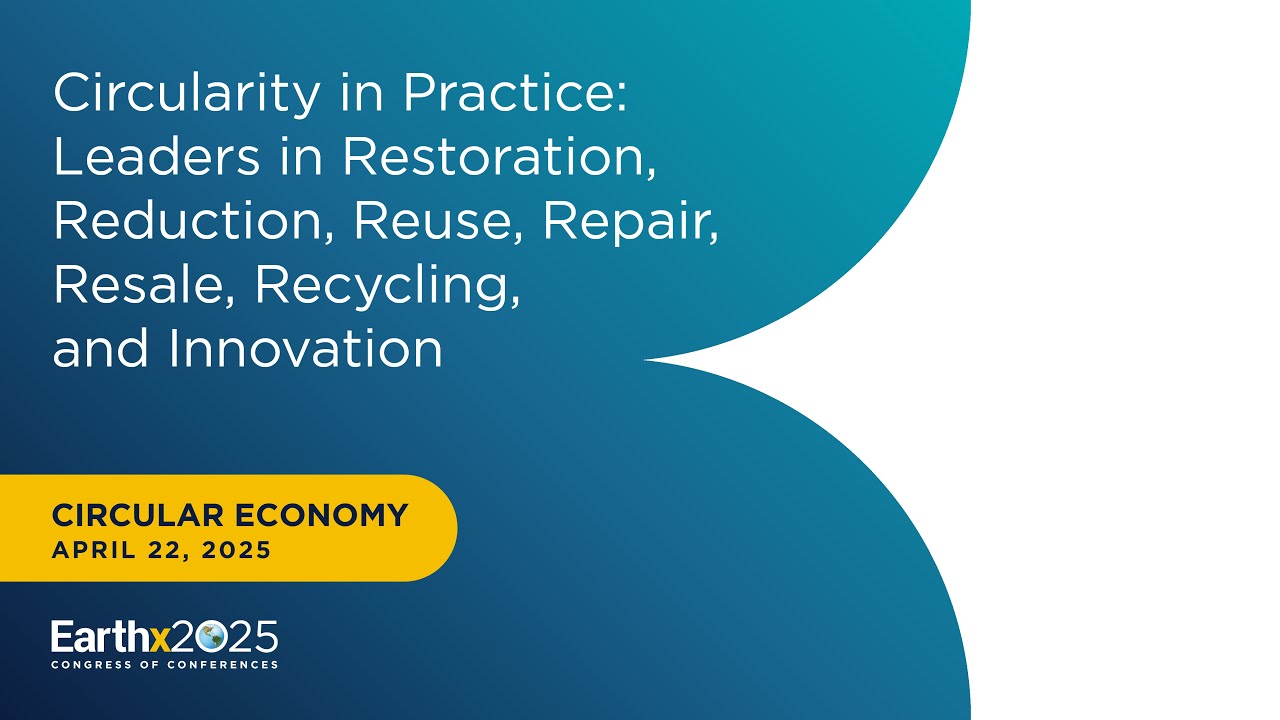 Circularity in Practice: Leaders in Restoration, Reduction, Reuse, Repair, Resale, Recycling, and Innovation

CIRCULAR ECONOMY
APRIL 22, 2025

Earthx2025
CONGRESS OF CONFERENCES